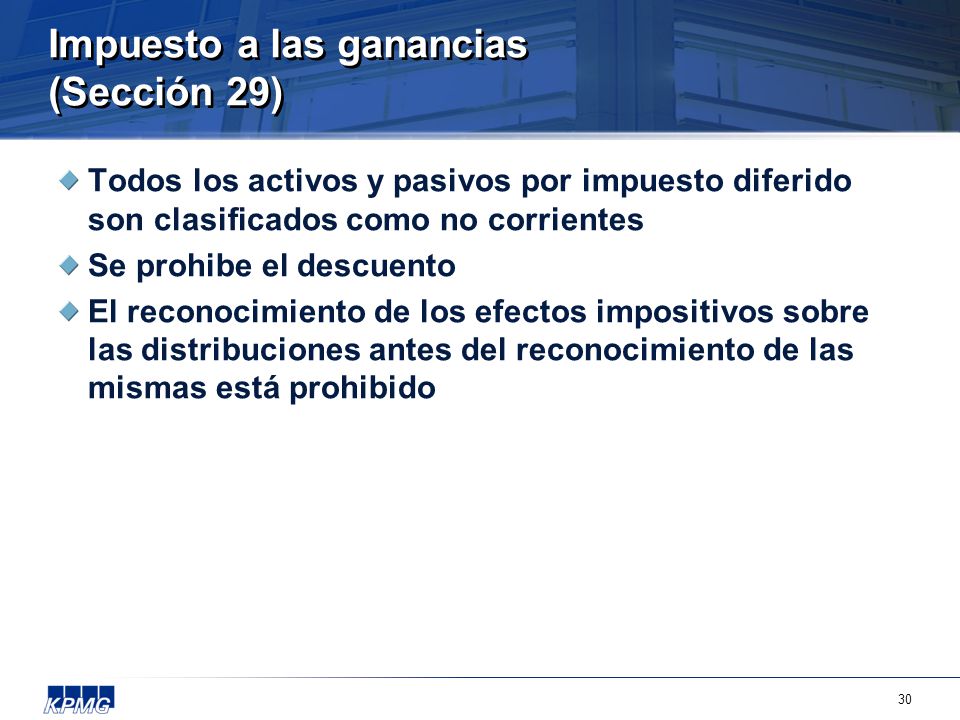 Impuesto a las ganancias (Sección 29)

Todos los activos y pasivos por impuesto diferido son clasificados como no corrientes

Se prohibe el descuento

El reconocimiento de los efectos impositivos sobre las distribuciones antes del reconocimiento de las mismas está prohibido

KPMG

30